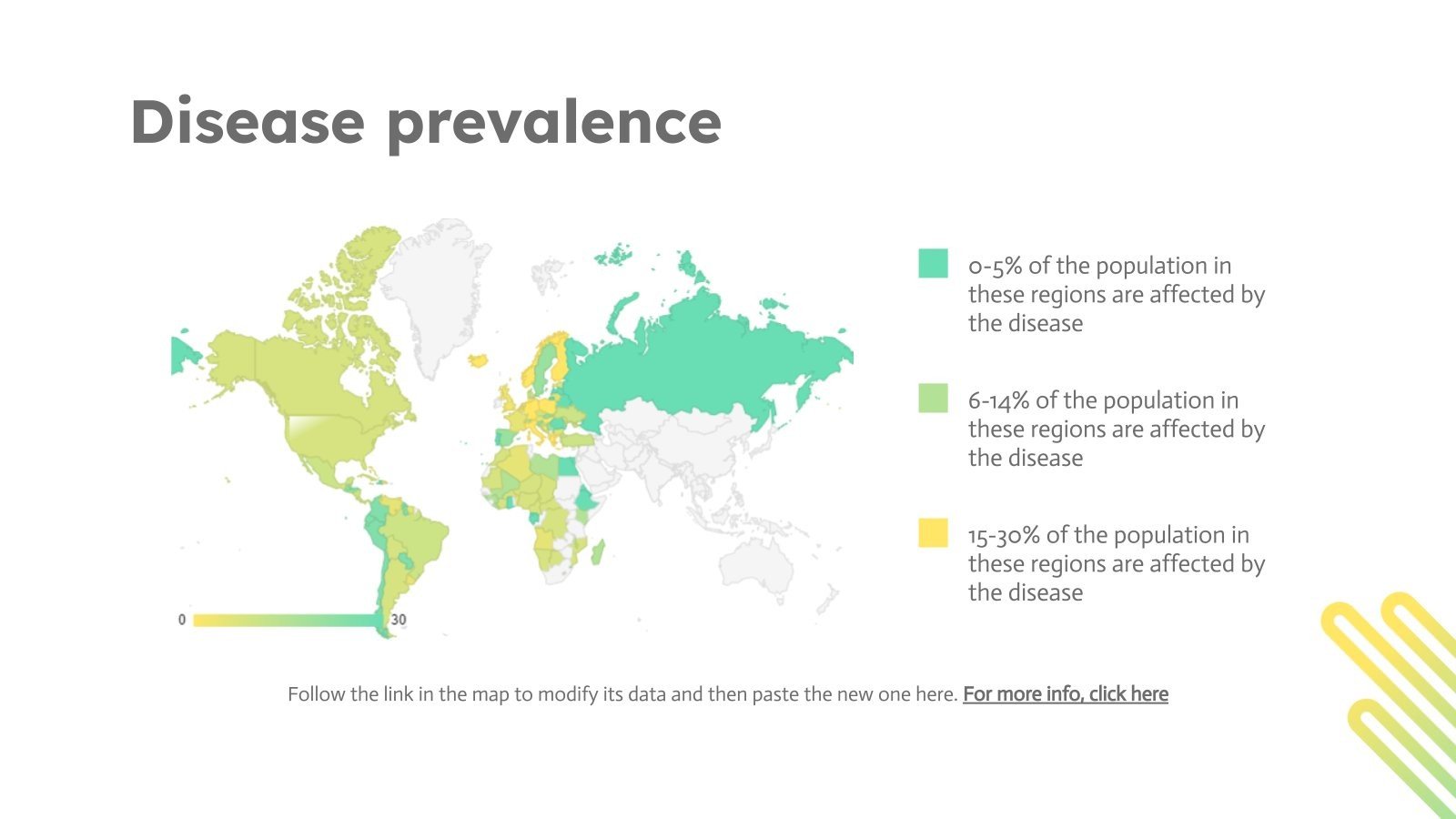 Disease prevalence

0 30

0-5% of the population in these regions are affected by the disease

6-14% of the population in these regions are affected by the disease

15-30% of the population in these regions are affected by the disease

Follow the link in the map to modify its data and then paste the new one here. For more info, click here